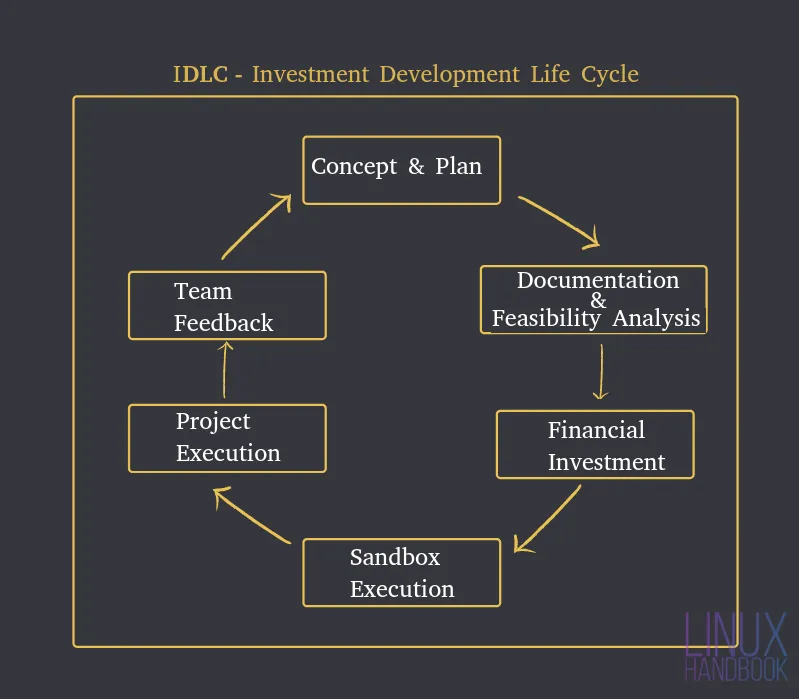 IDLC - Investment Development Life Cycle

Concept & Plan

Documentation & Feasibility Analysis

Financial Investment

Sandbox Execution

Project Execution

Team Feedback

LINUX HANDBOOK